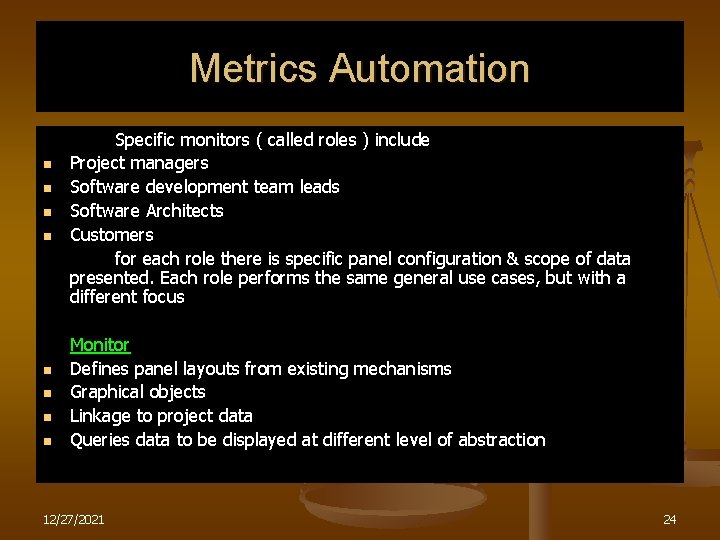 Metrics Automation

Specific monitors ( called roles ) include

- Project managers
- Software development team leads
- Software Architects
- Customers

for each role there is specific panel configuration & scope of data presented. Each role performs the same general use cases, but with a different focus

Monitor

- Defines panel layouts from existing mechanisms
- Graphical objects
- Linkage to project data
- Queries data to be displayed at different level of abstraction

12/27/2021

24